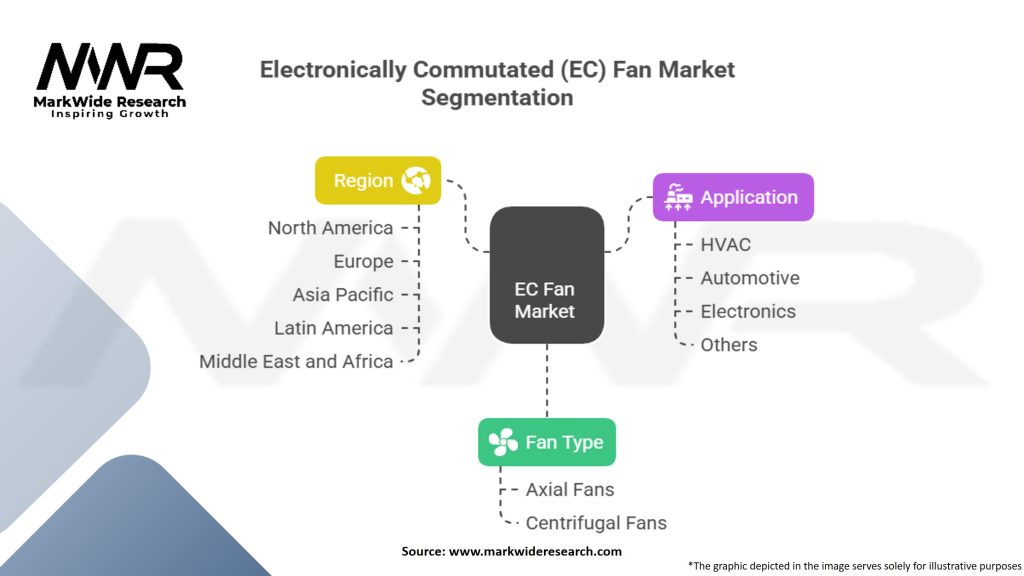 MWR
MarkWide Research
Inspiring Growth

Electronically Commutated (EC) Fan Market Segmentation

Region
North America
Europe
Asia Pacific
Latin America
Middle East and Africa

EC Fan Market

Application
HVAC
Automotive
Electronics
Others

Fan Type
Axial Fans
Centrifugal Fans

Source: www.markwideresearch.com

*The graphic depicted in the image serves solely for illustrative purposes